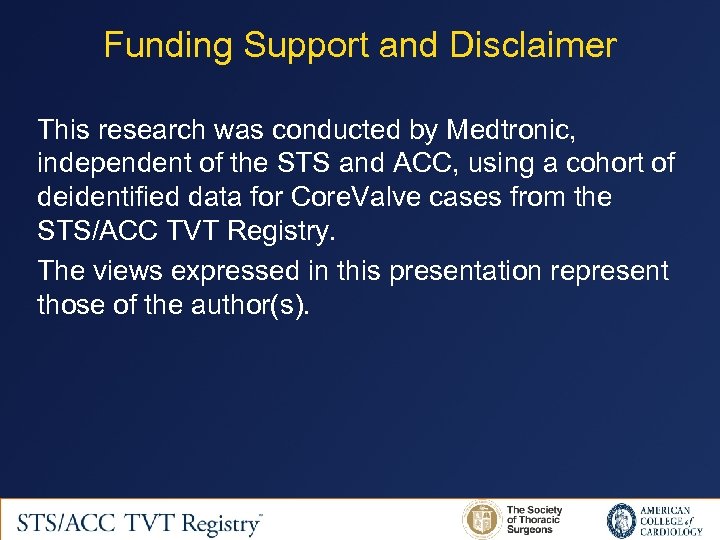 Funding Support and Disclaimer

This research was conducted by Medtronic, independent of the STS and ACC, using a cohort of deidentified data for CoreValve cases from the STS/ACC TVT Registry.

The views expressed in this presentation represent those of the author(s).

STS/ACC TVT Registry™

The Society of Thoracic Surgeons

AMERICAN COLLEGE of CARDIOLOGY